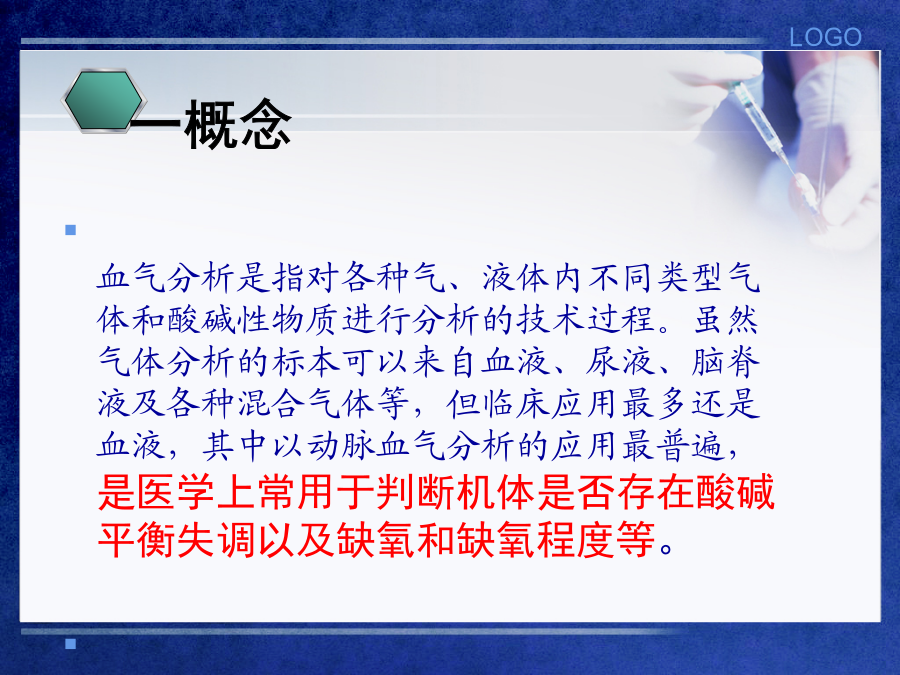 LOGO

一概念

血气分析是指对各种气、液体内不同类型气体和酸碱性物质进行分析的技术过程。虽然气体分析的标本可以来自血液、尿液、脑脊液及各种混合气体等，但临床应用最多还是血液，其中以动脉血气分析的应用最普遍，是医学上常用于判断机体是否存在酸碱平衡失调以及缺氧和缺氧程度等。